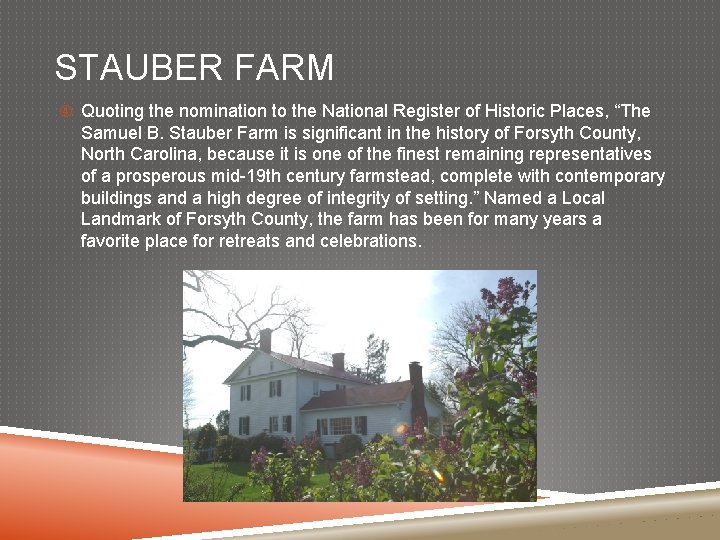 STAUBER FARM

Quoting the nomination to the National Register of Historic Places, “The Samuel B. Stauber Farm is significant in the history of Forsyth County, North Carolina, because it is one of the finest remaining representatives of a prosperous mid-19th century farmstead, complete with contemporary buildings and a high degree of integrity of setting.” Named a Local Landmark of Forsyth County, the farm has been for many years a favorite place for retreats and celebrations.